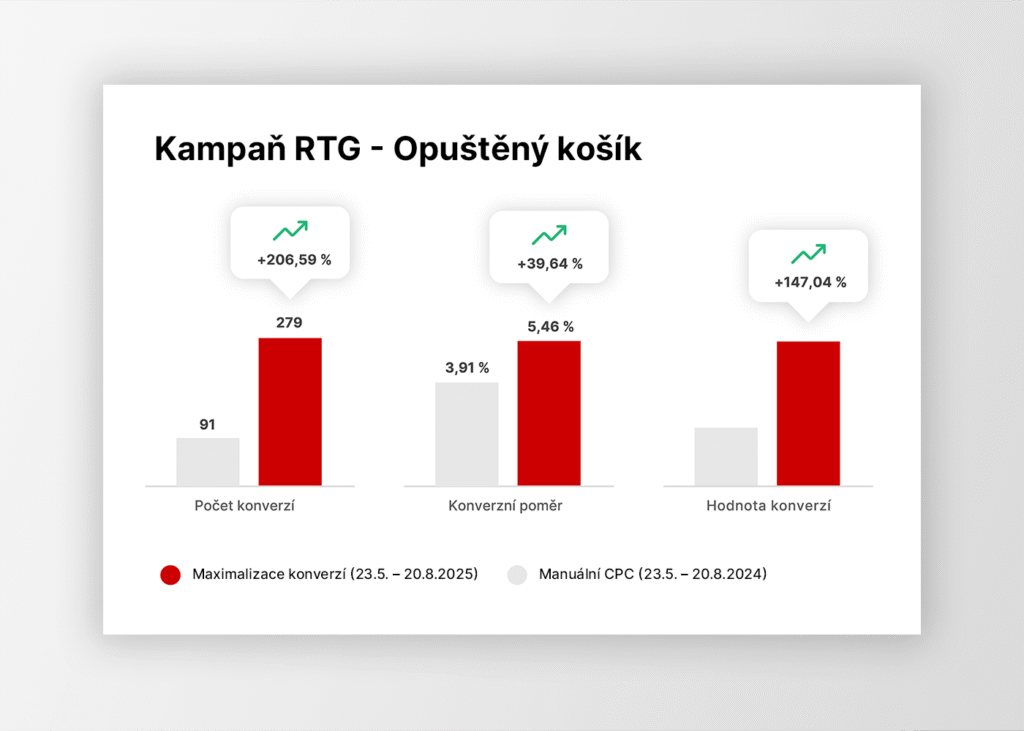 Kampaň RTG - Opuštěný košík

+206,59 %

279

91

Počet konverzí

+39,64 %

5,46 %

3,91 %

Konverzní poměr

+147,04 %

Hodnota konverzí

Maximalizace konverzí (23.5. – 20.8.2025)

Manuální CPC (23.5. – 20.8.2024)